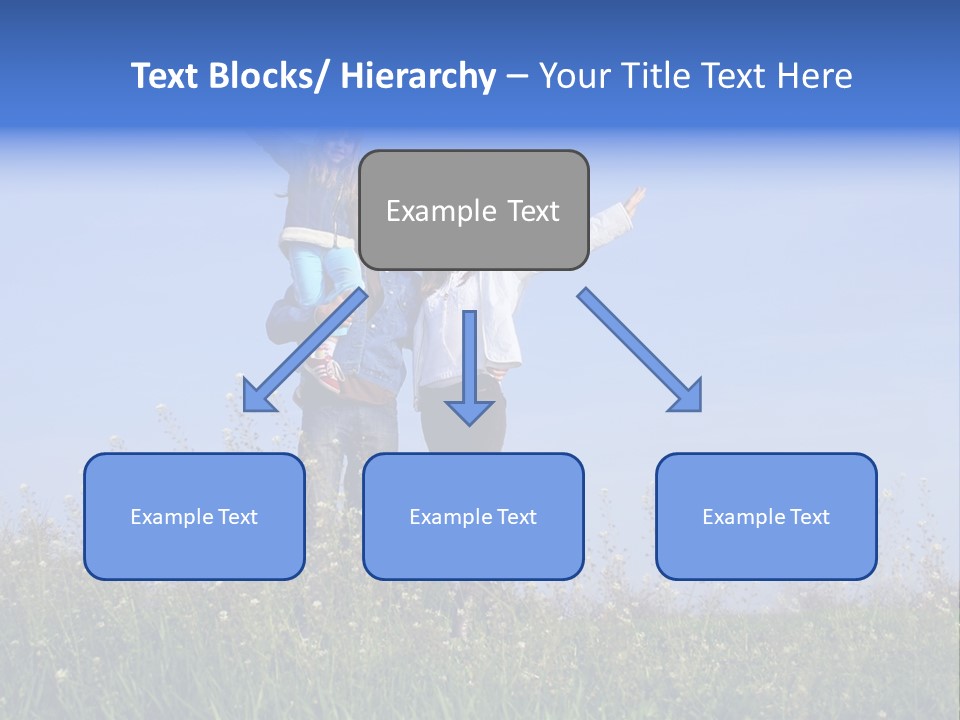 Text Blocks/ Hierarchy – Your Title Text Here

Example Text

Example Text

Example Text

Example Text